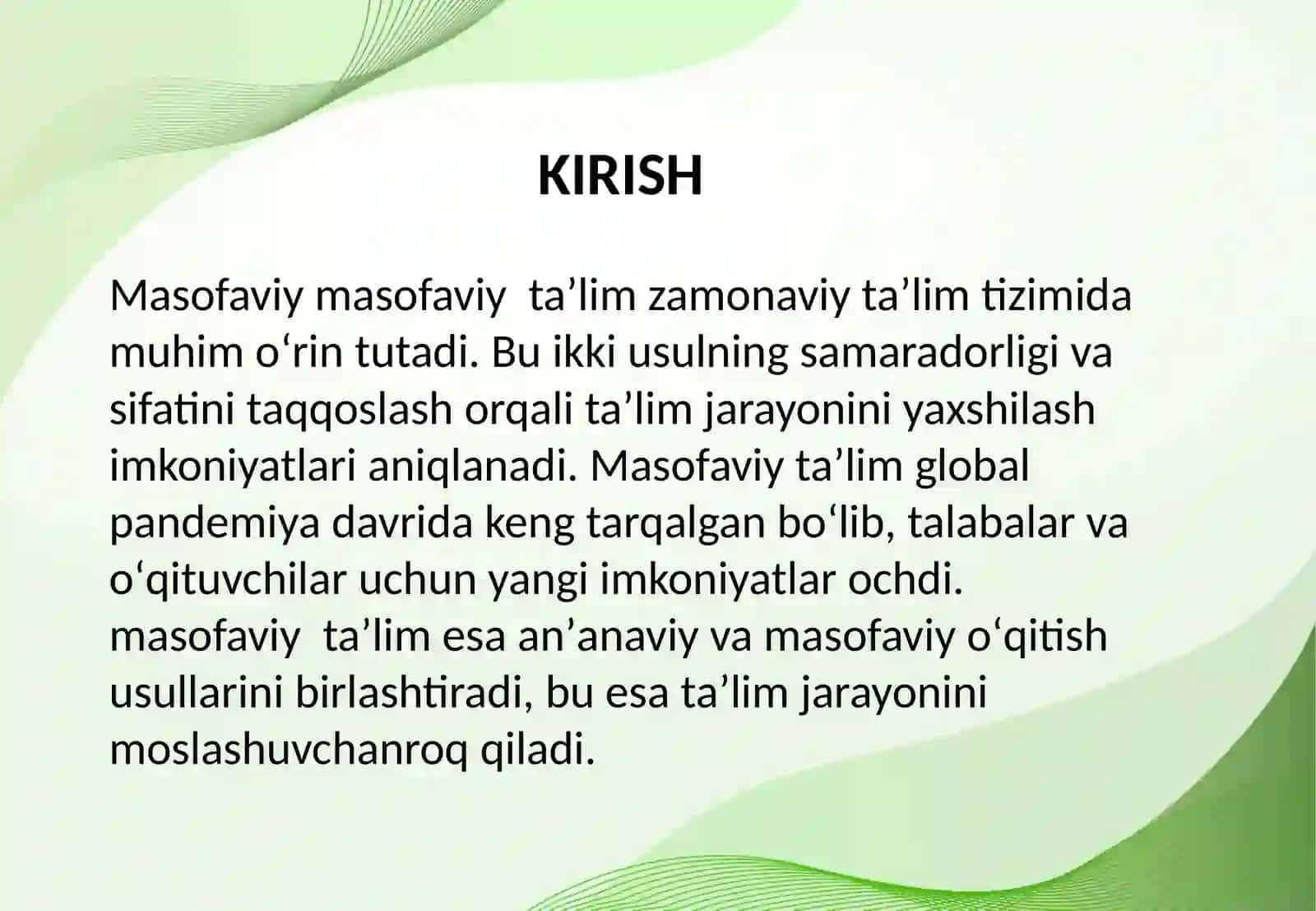 KIRISH

Masofaviy masofaviy  ta’lim zamonaviy ta’lim tizimida muhim o‘rin tutadi. Bu ikki usulning samaradorligi va sifatini taqqoslash orqali ta’lim jarayonini yaxshilash imkoniyatlari aniqlanadi. Masofaviy ta’lim global pandemiya davrida keng tarqalgan bo‘lib, talabalar va o‘qituvchilar uchun yangi imkoniyatlar ochdi. masofaviy  ta’lim esa an’anaviy va masofaviy o‘qitish usullarini birlashtiradi, bu esa ta’lim jarayonini moslashuvchanroq qiladi.